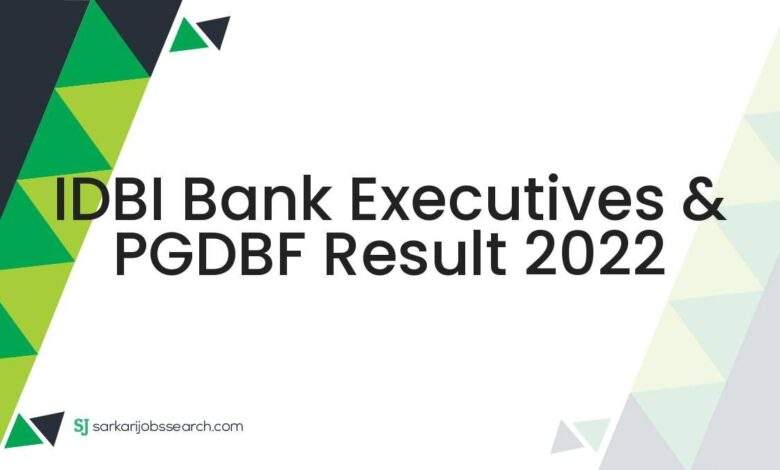 IDBI Bank Executives & PGDBF Result 2022

SJ sarkarijobssearch.com